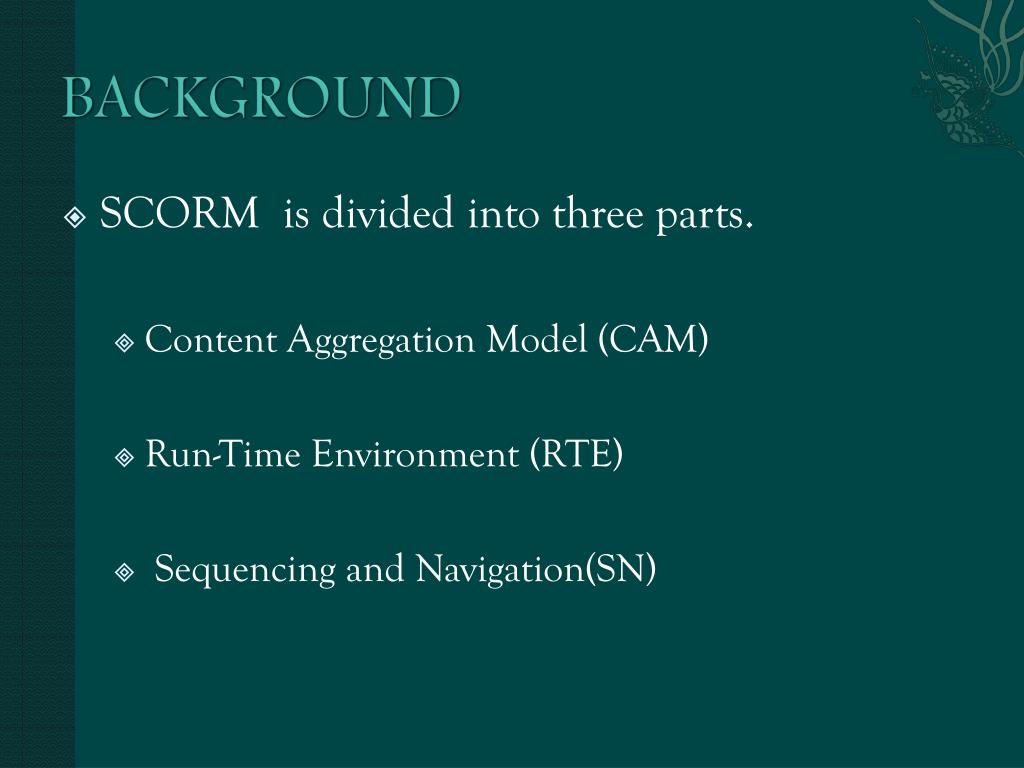 BACKGROUND

SCORM is divided into three parts.

Content Aggregation Model (CAM)

Run-Time Environment (RTE)

Sequencing and Navigation(SN)